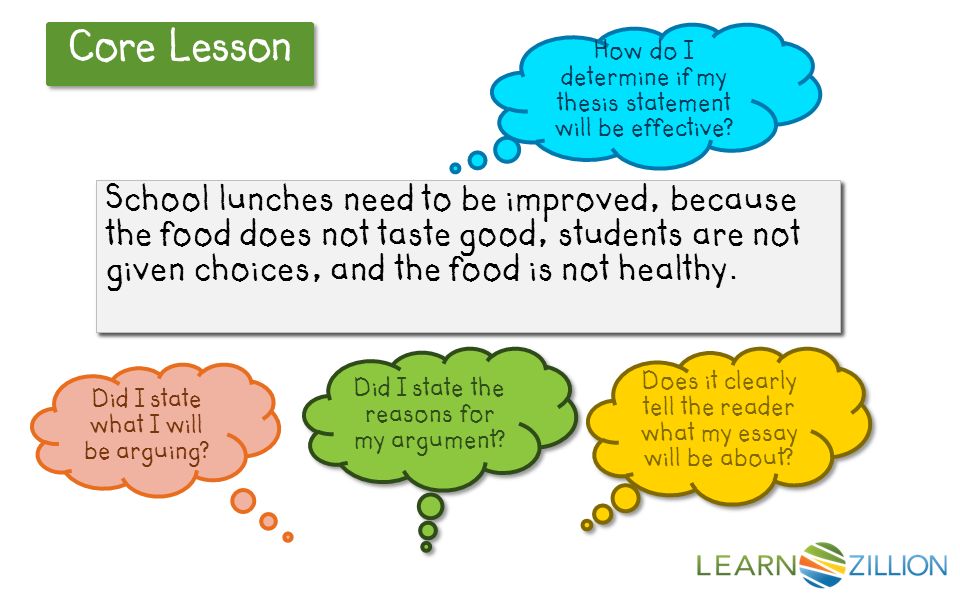 Core Lesson

How do I determine if my thesis statement will be effective?

School lunches need to be improved, because the food does not taste good, students are not given choices, and the food is not healthy.

Did I state what I will be arguing?

Did I state the reasons for my argument?

Does it clearly tell the reader what my essay will be about?

LEARNZILLION